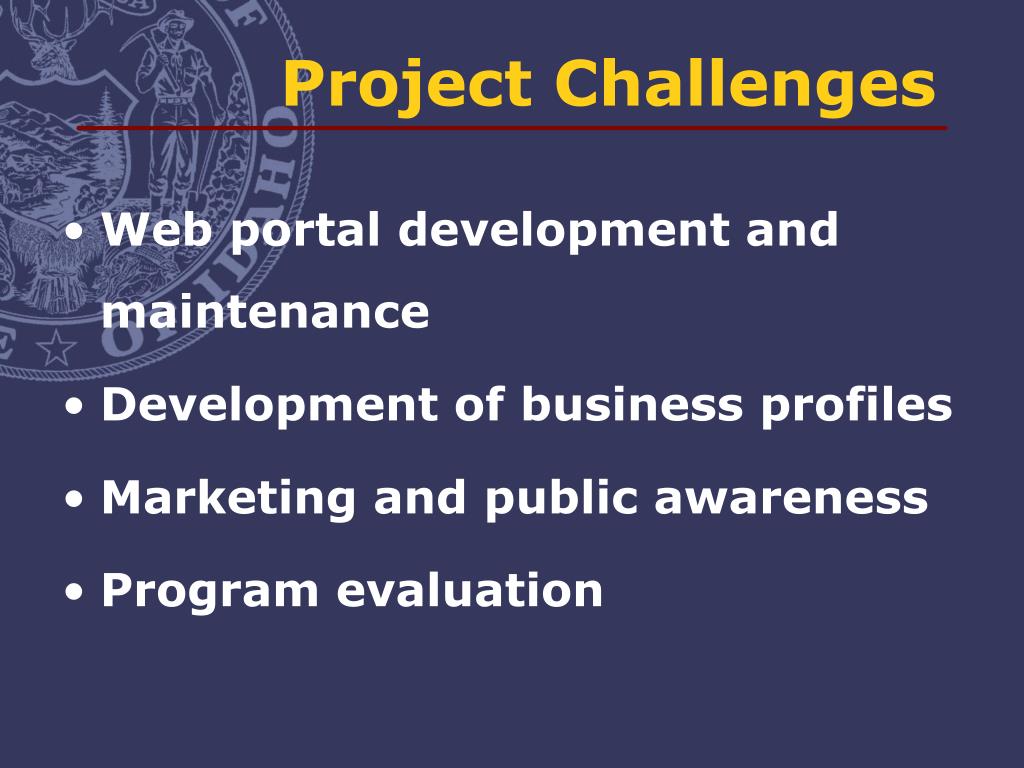 Project Challenges

• Web portal development and maintenance
• Development of business profiles
• Marketing and public awareness
• Program evaluation